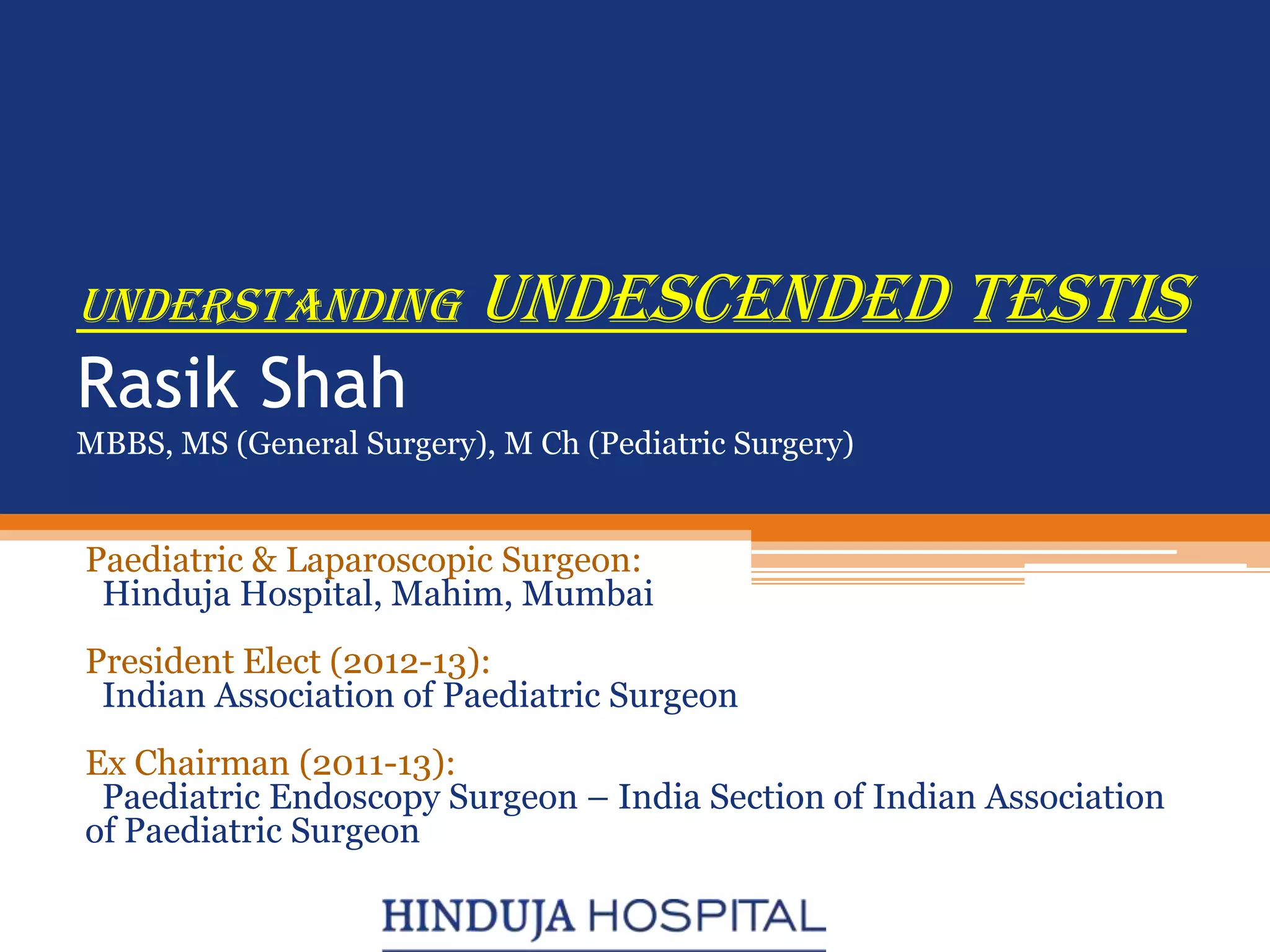 UNDERSTANDING UNDESCENDED TESTIS

Rasik Shah

MBBS, MS (General Surgery), M Ch (Pediatric Surgery)

Paediatric & Laparoscopic Surgeon:
Hinduja Hospital, Mahim, Mumbai

President Elect (2012-13):
Indian Association of Paediatric Surgeon

Ex Chairman (2011-13):
Paediatric Endoscopy Surgeon – India Section of Indian Association of Paediatric Surgeon

HINDUJA HOSPITAL